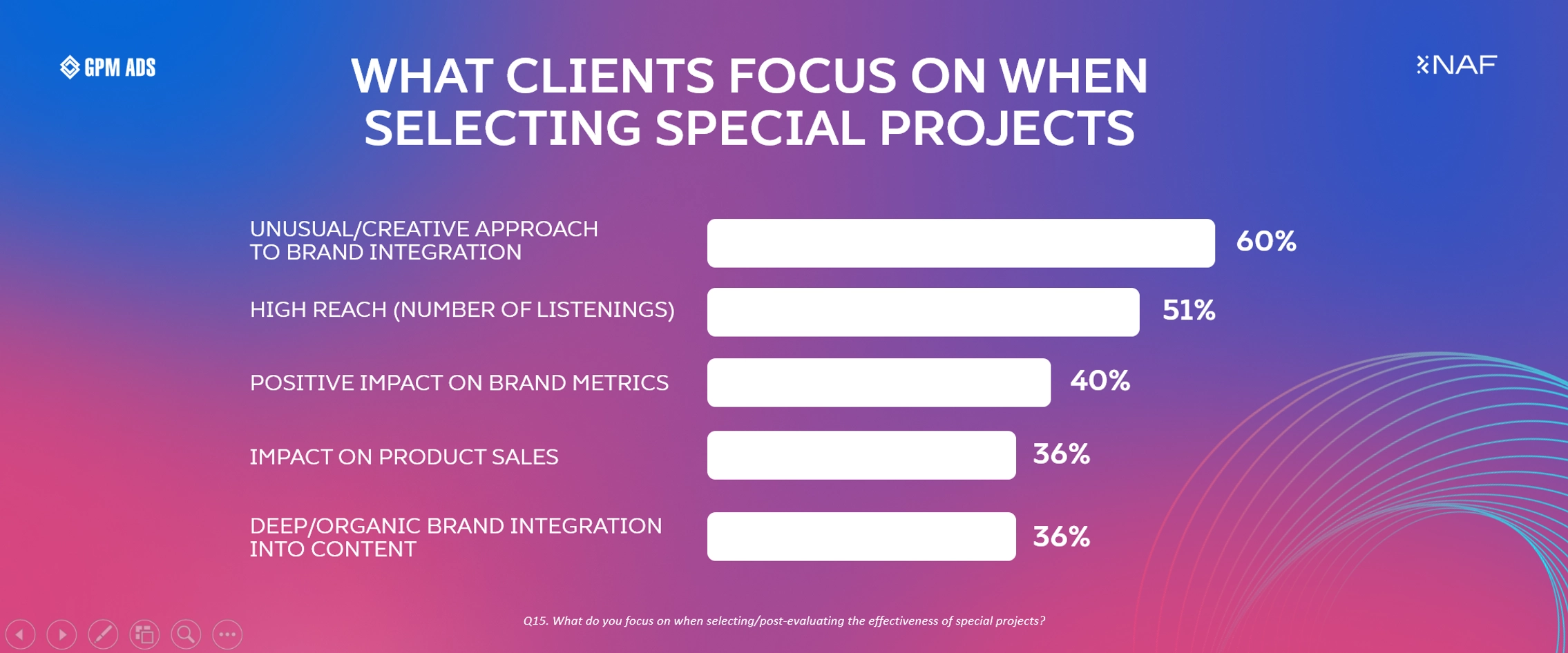 GPM ADS

WHAT CLIENTS FOCUS ON WHEN SELECTING SPECIAL PROJECTS

NAF

UNUSUAL/CREATIVE APPROACH TO BRAND INTEGRATION 60%

HIGH REACH (NUMBER OF LISTENINGS) 51%

POSITIVE IMPACT ON BRAND METRICS 40%

IMPACT ON PRODUCT SALES 36%

DEEP/ORGANIC BRAND INTEGRATION INTO CONTENT 36%

Q15. What do you focus on when selecting/post-evaluating the effectiveness of special projects?